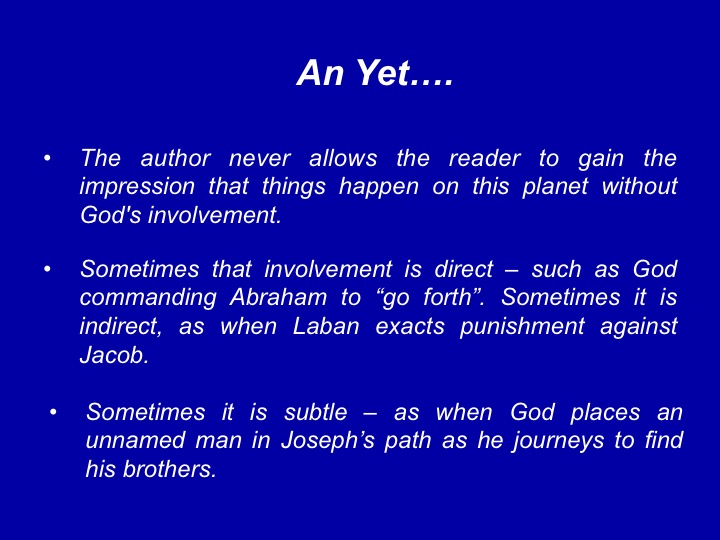 An Yet….

• The author never allows the reader to gain the impression that things happen on this planet without God's involvement.

• Sometimes that involvement is direct – such as God commanding Abraham to “go forth”. Sometimes it is indirect, as when Laban exacts punishment against Jacob.

• Sometimes it is subtle – as when God places an unnamed man in Joseph’s path as he journeys to find his brothers.